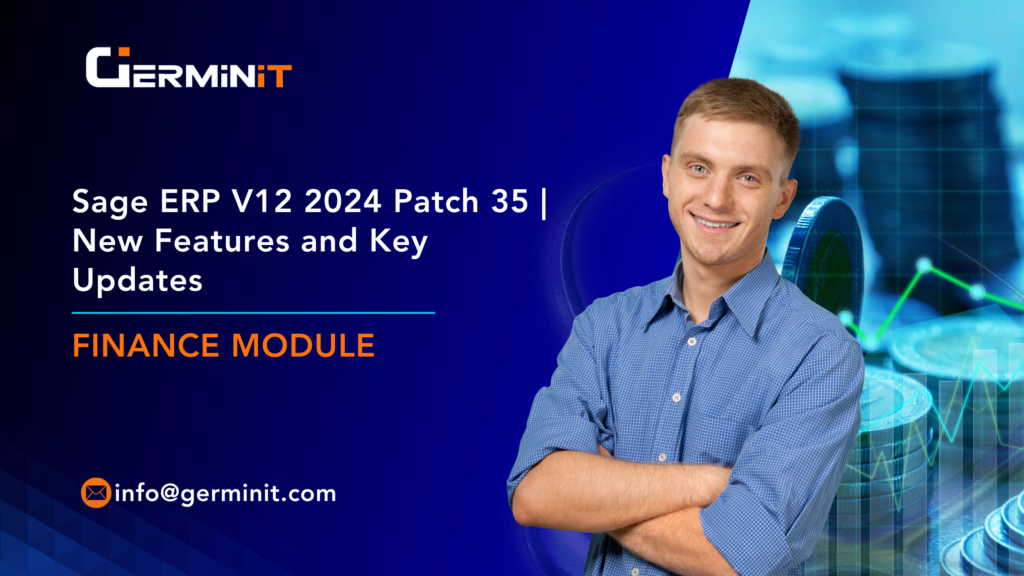 GERMINIT

Sage ERP V12 2024 Patch 35 | New Features and Key Updates

FINANCE MODULE

info@germinit.com